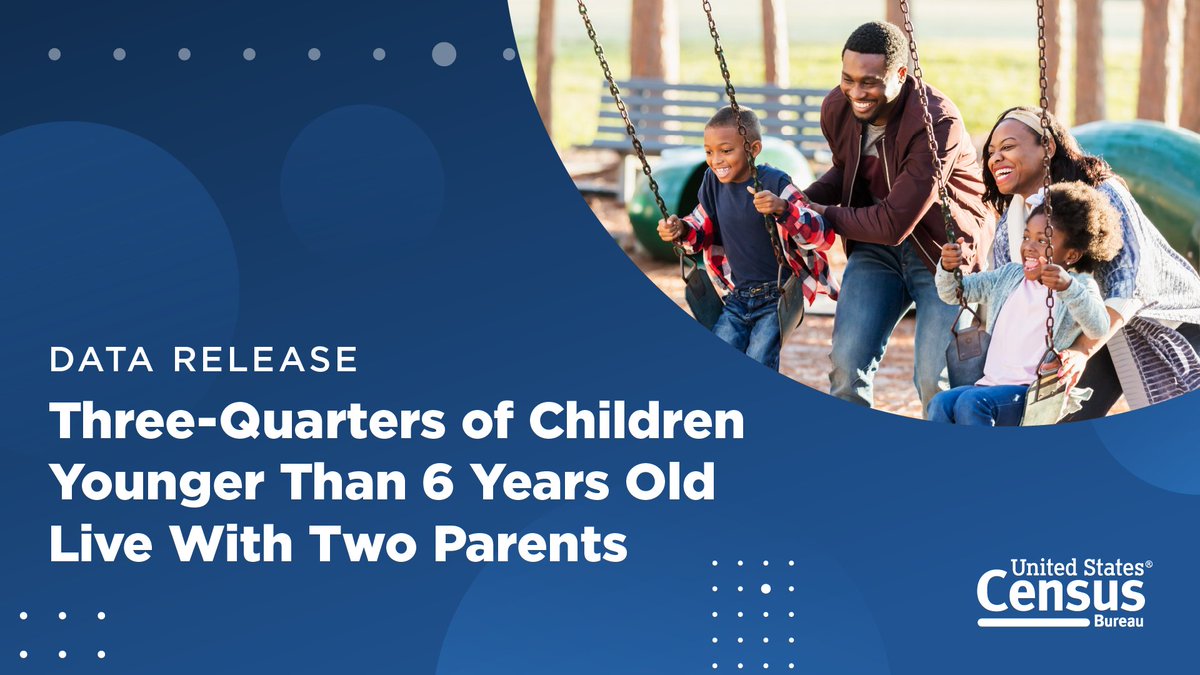 DATA RELEASE

Three-Quarters of Children Younger Than 6 Years Old Live With Two Parents

United States®
Census
Bureau